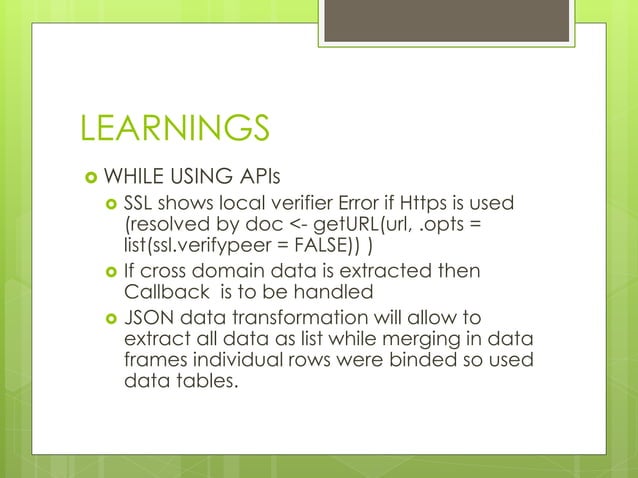 LEARNINGS

WHILE USING APIs

SSL shows local verifier Error if Https is used (resolved by doc <- getURL(url, .opts = list(ssl.verifypeer = FALSE)) )

If cross domain data is extracted then Callback is to be handled

JSON data transformation will allow to extract all data as list while merging in data frames individual rows were binded so used data tables.